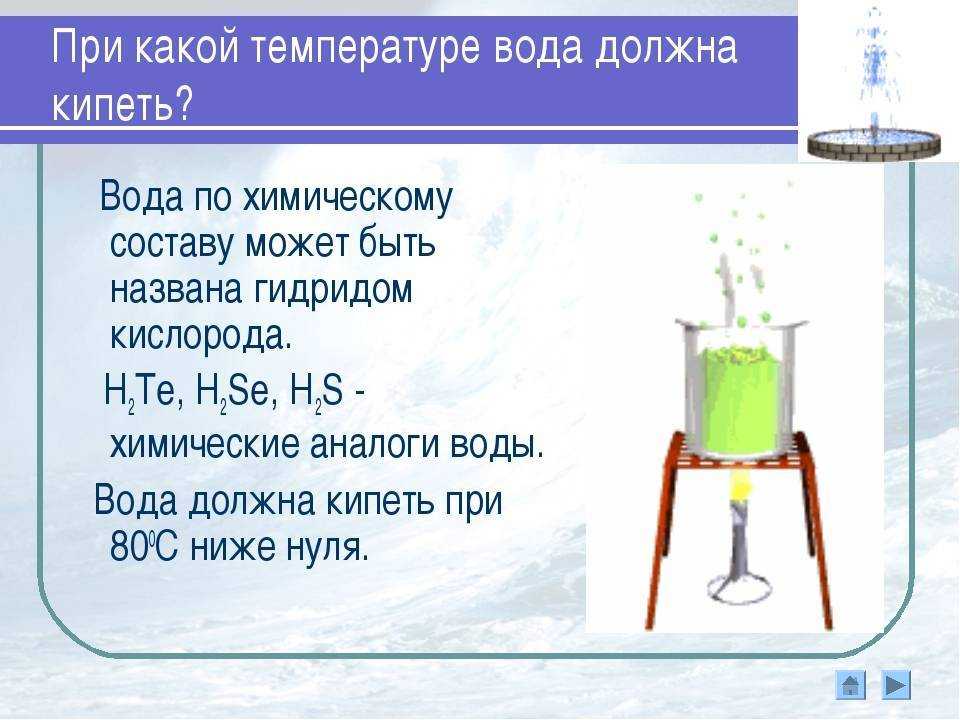 При какой температуре вода должна кипеть?

Вода по химическому составу может быть названа гидридом кислорода.

$H_2Te$, $H_2Se$, $H_2S$ - химические аналоги воды.

Вода должна кипеть при $80^0C$ ниже нуля.